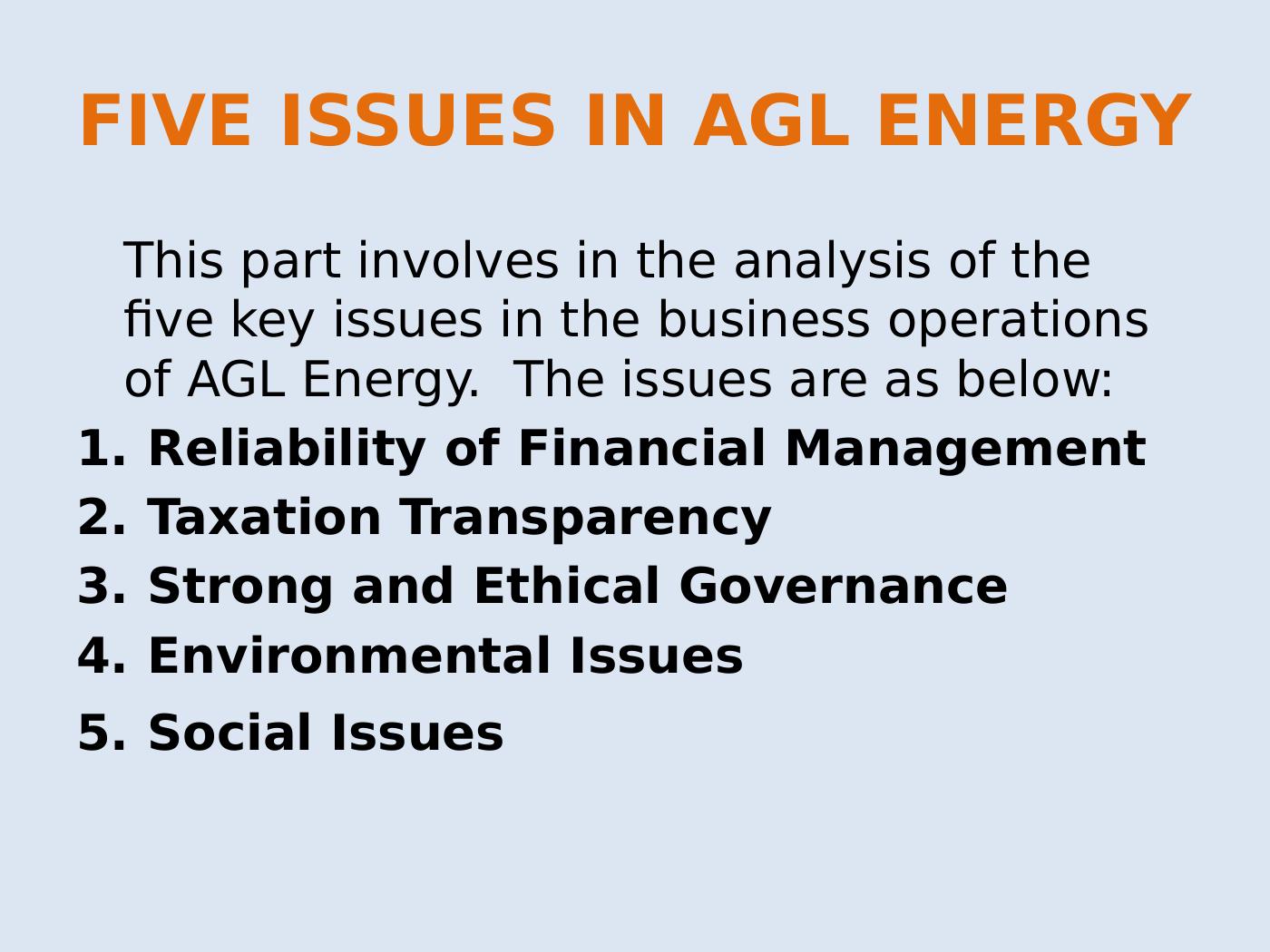 FIVE ISSUES IN AGL ENERGY

This part involves in the analysis of the five key issues in the business operations of AGL Energy.  The issues are as below:

1. Reliability of Financial Management
2. Taxation Transparency
3. Strong and Ethical Governance
4. Environmental Issues
5. Social Issues